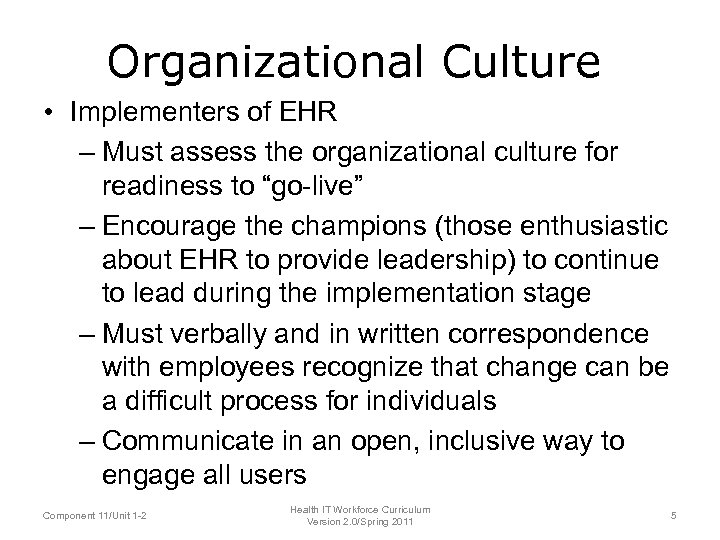 Organizational Culture

• Implementers of EHR
  – Must assess the organizational culture for readiness to “go-live”
  – Encourage the champions (those enthusiastic about EHR to provide leadership) to continue to lead during the implementation stage
  – Must verbally and in written correspondence with employees recognize that change can be a difficult process for individuals
  – Communicate in an open, inclusive way to engage all users

Component 11/Unit 1-2

Health IT Workforce Curriculum
Version 2.0/Spring 2011

5